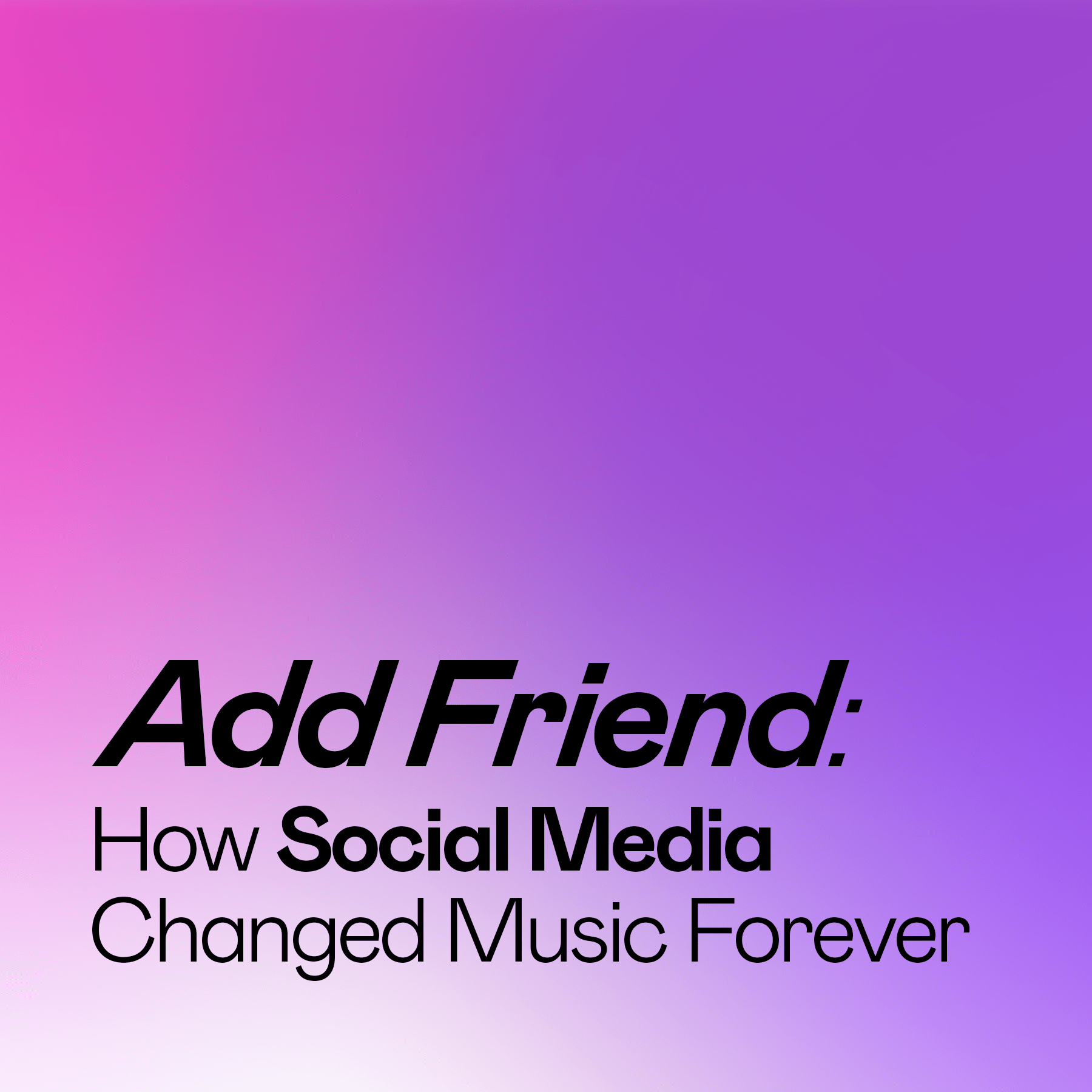 Add Friend:
How Social Media Changed Music Forever